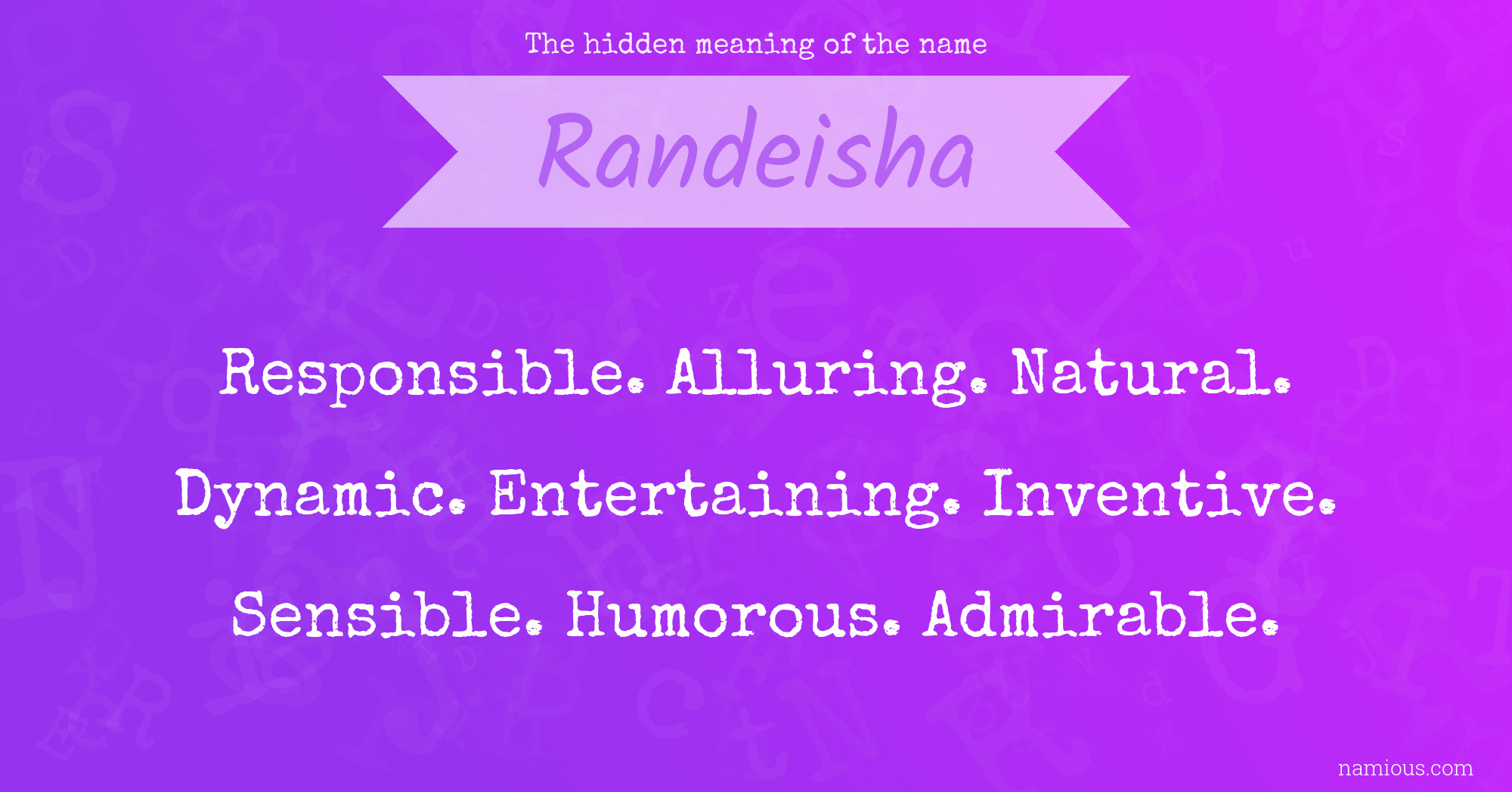 The hidden meaning of the name

Randeisha

Responsible. Alluring. Natural. Dynamic. Entertaining. Inventive. Sensible. Humorous. Admirable.

namious.com